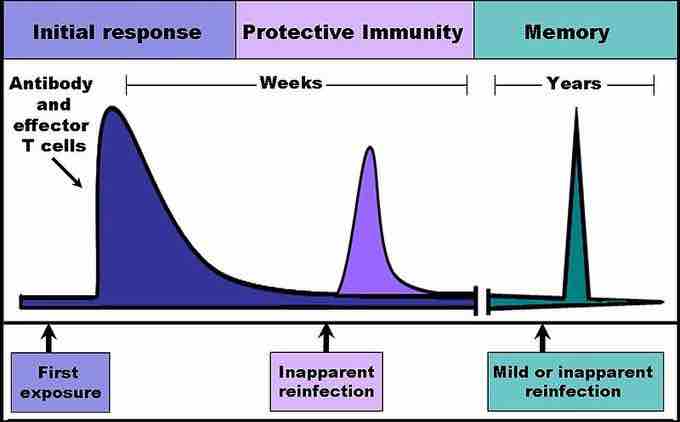 Initial response
Protective Immunity
Memory

Antibody and effector T cells

Weeks

Years

First exposure

Inapparent reinfection

Mild or inapparent reinfection